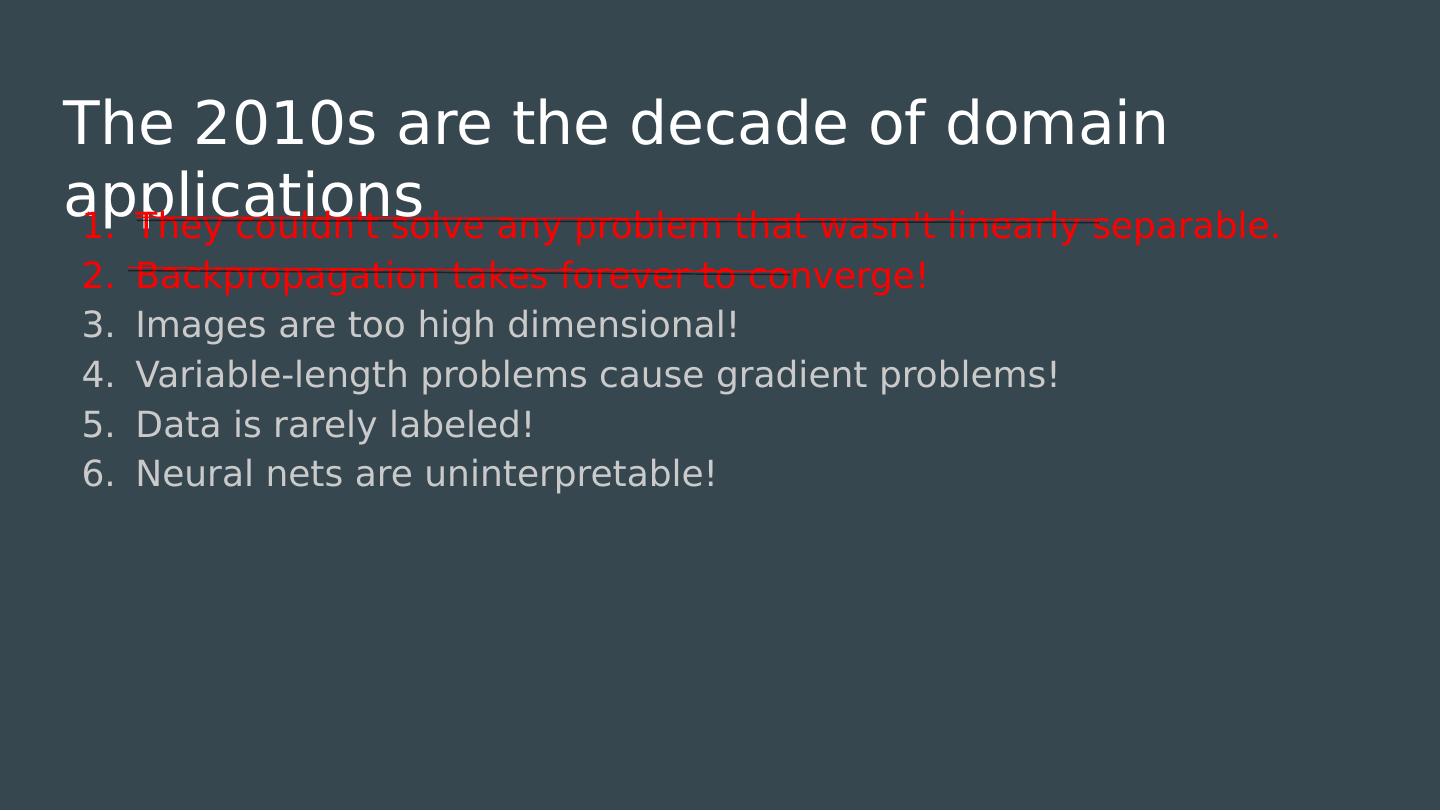 The 2010s are the decade of domain applications

1. They couldn't solve any problem that wasn't linearly separable.
2. Backpropagation takes forever to converge!
3. Images are too high dimensional!
4. Variable-length problems cause gradient problems!
5. Data is rarely labeled!
6. Neural nets are uninterpretable!